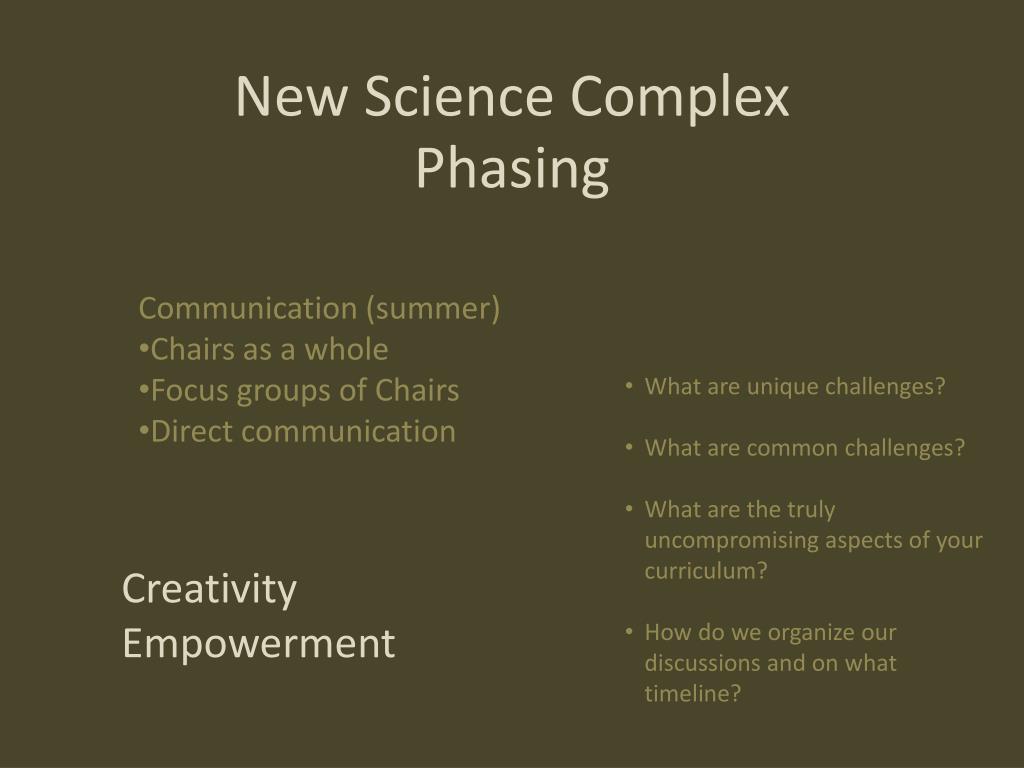 New Science Complex Phasing

Communication (summer)
•Chairs as a whole
•Focus groups of Chairs
•Direct communication

Creativity
Empowerment

• What are unique challenges?

• What are common challenges?

• What are the truly uncompromising aspects of your curriculum?

• How do we organize our discussions and on what timeline?